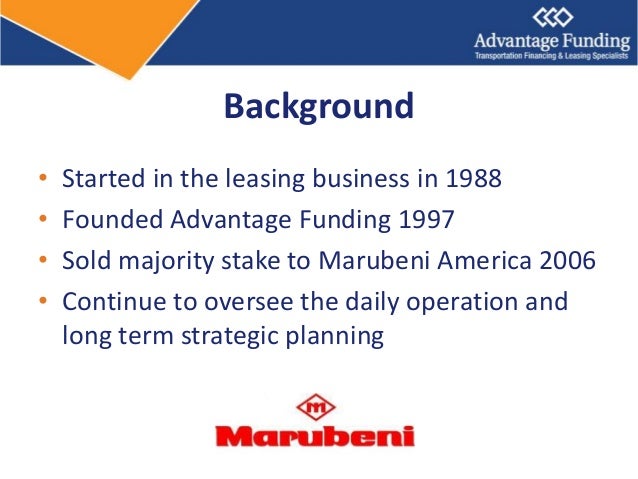 Advantage Funding
Transportation Financing & Leasing Specialists

Background

• Started in the leasing business in 1988
• Founded Advantage Funding 1997
• Sold majority stake to Marubeni America 2006
• Continue to oversee the daily operation and long term strategic planning

Marubeni